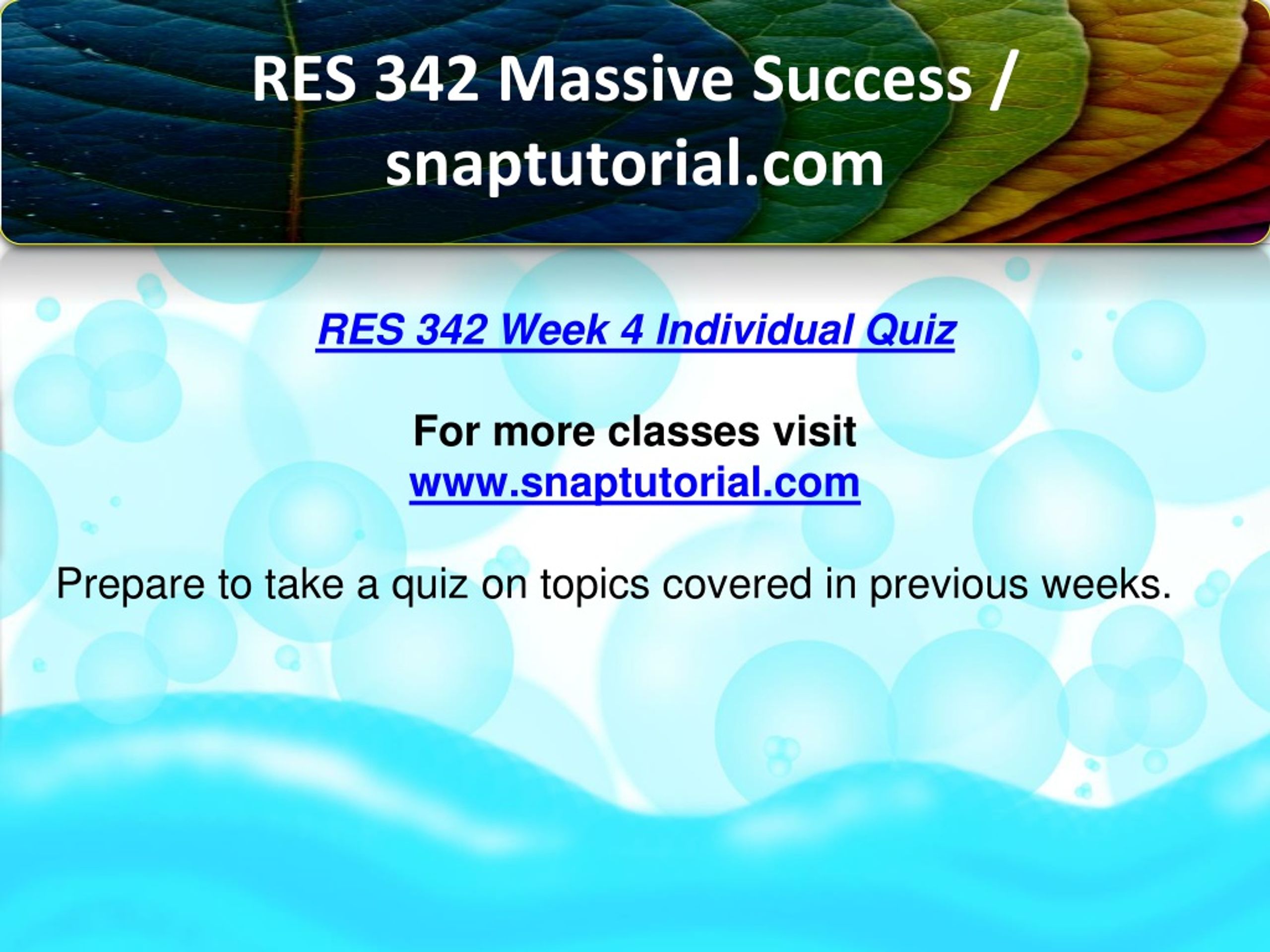 RES 342 Massive Success / snaptutorial.com

RES 342 Week 4 Individual Quiz

For more classes visit
www.snaptutorial.com

Prepare to take a quiz on topics covered in previous weeks.